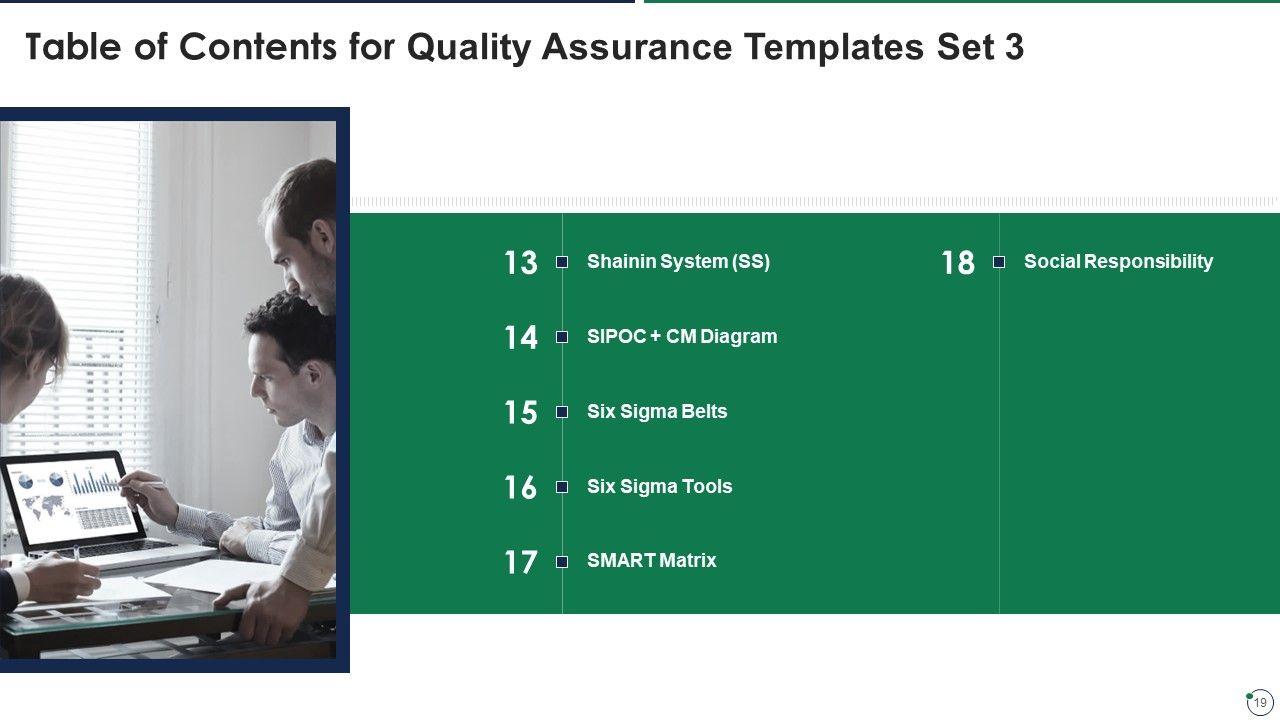 Table of Contents for Quality Assurance Templates Set 3

13 Shainin System (SS)

14 SIPOC + CM Diagram

15 Six Sigma Belts

16 Six Sigma Tools

17 SMART Matrix

18 Social Responsibility

19